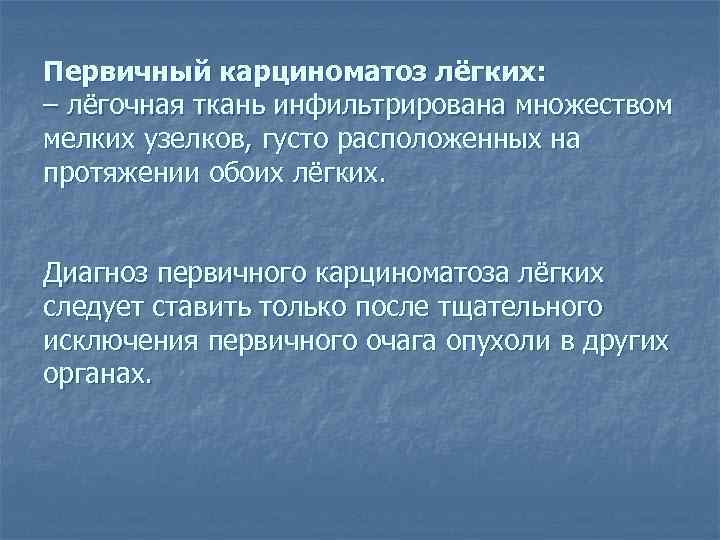 Первичный карциноматоз лёгких:
– лёгочная ткань инфильтрирована множеством мелких узелков, густо расположенных на протяжении обоих лёгких.

Диагноз первичного карциноматоза лёгких следует ставить только после тщательного исключения первичного очага опухоли в других органах.